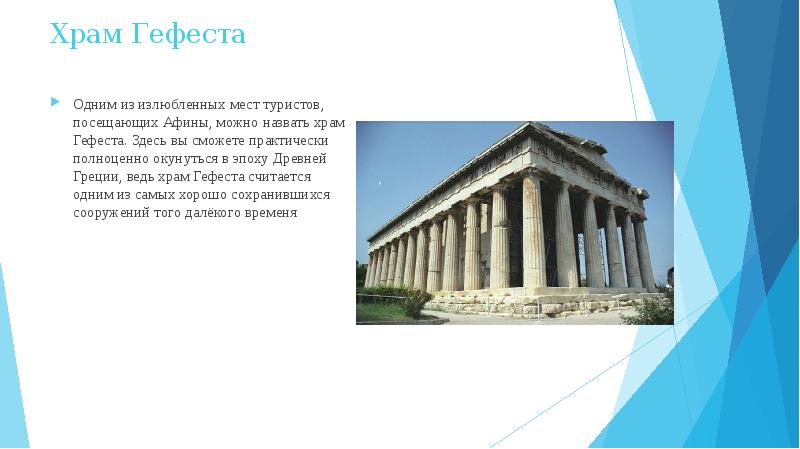 Храм Гефеста

Одним из излюбленных мест туристов, посещающих Афины, можно назвать храм Гефеста. Здесь вы сможете практически полноценно окунуться в эпоху Древней Греции, ведь храм Гефеста считается одним из самых хорошо сохранившихся сооружений того далёкого временя